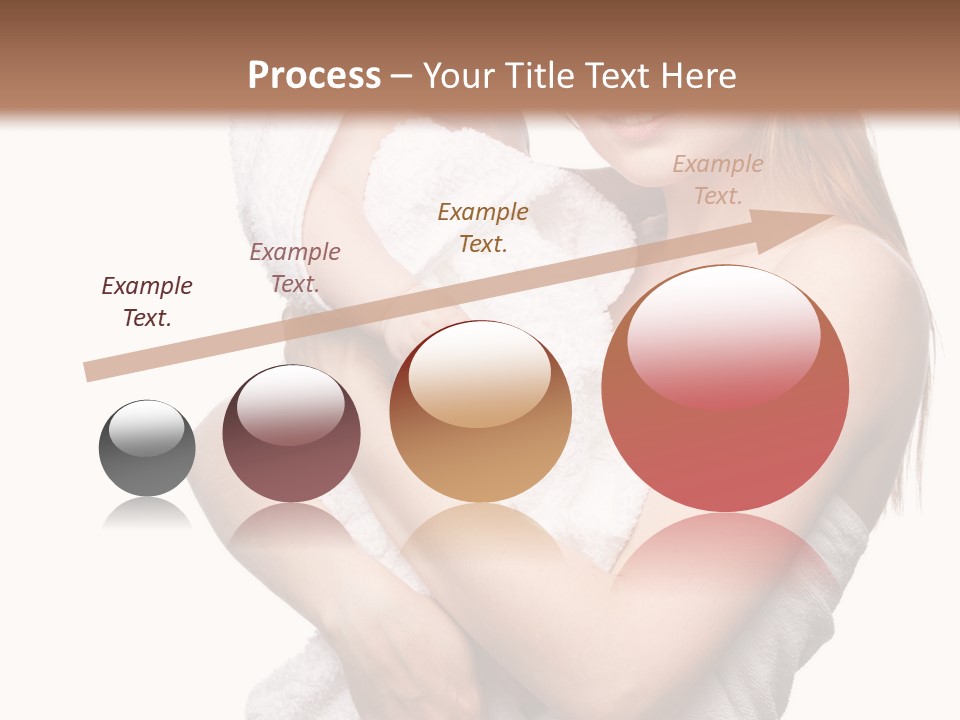 Process – Your Title Text Here

Example Text.

Example Text.

Example Text.

Example Text.